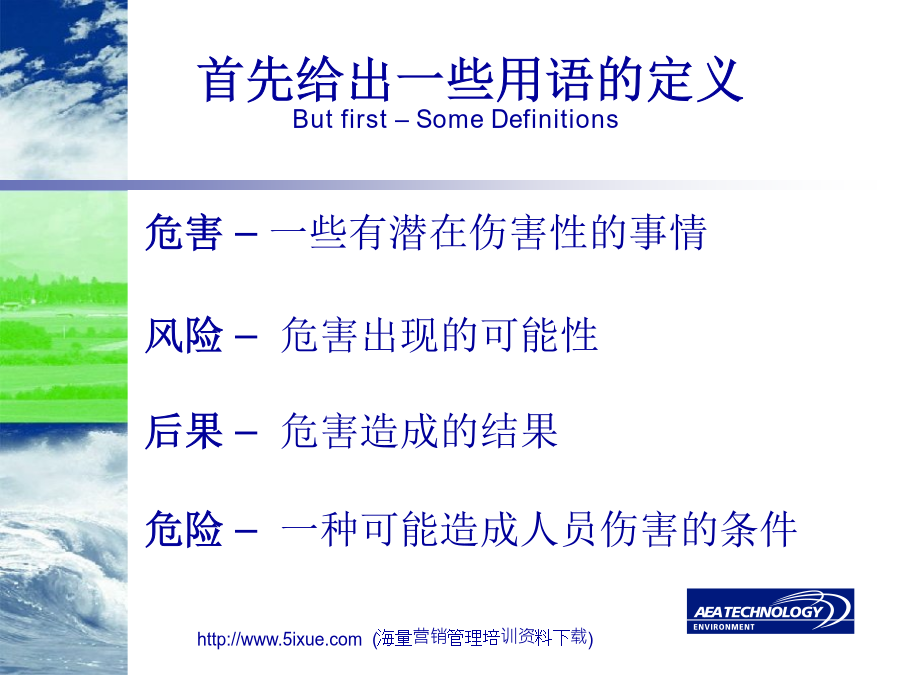 首先给出一些用语的定义
But first – Some Definitions

危害 – 一些有潜在伤害性的事情

风险 – 危害出现的可能性

后果 – 危害造成的结果

危险 – 一种可能造成人员伤害的条件

AEA TECHNOLOGY
ENVIRONMENT

http://www.5ixue.com (海量营销管理培训资料下载)